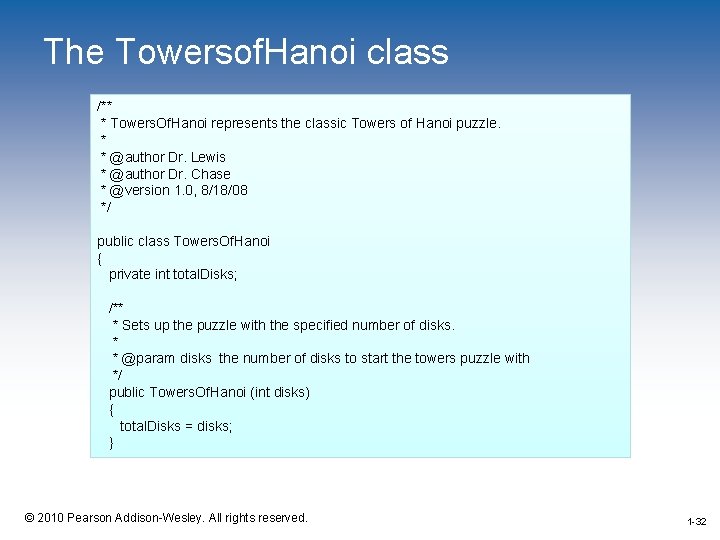 The TowersofHanoi class

/**
 * TowersOfHanoi represents the classic Towers of Hanoi puzzle.
 *
 * @author Dr. Lewis
 * @author Dr. Chase
 * @version 1.0, 8/18/08
 */

public class TowersOfHanoi
{
   private int totalDisks;

   /**
    * Sets up the puzzle with the specified number of disks.
    *
    * @param disks  the number of disks to start the towers puzzle with
    */
   public TowersOfHanoi (int disks)
   {
      totalDisks = disks;
   }

© 2010 Pearson Addison-Wesley. All rights reserved.

1-32